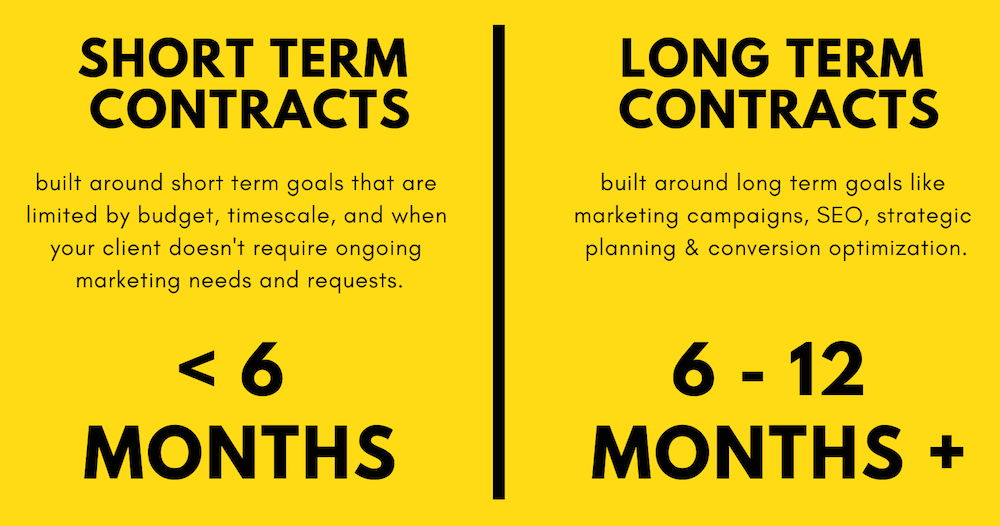 SHORT TERM CONTRACTS

built around short term goals that are limited by budget, timescale, and when your client doesn't require ongoing marketing needs and requests.

< 6 MONTHS

LONG TERM CONTRACTS

built around long term goals like marketing campaigns, SEO, strategic planning & conversion optimization.

6 - 12 MONTHS +